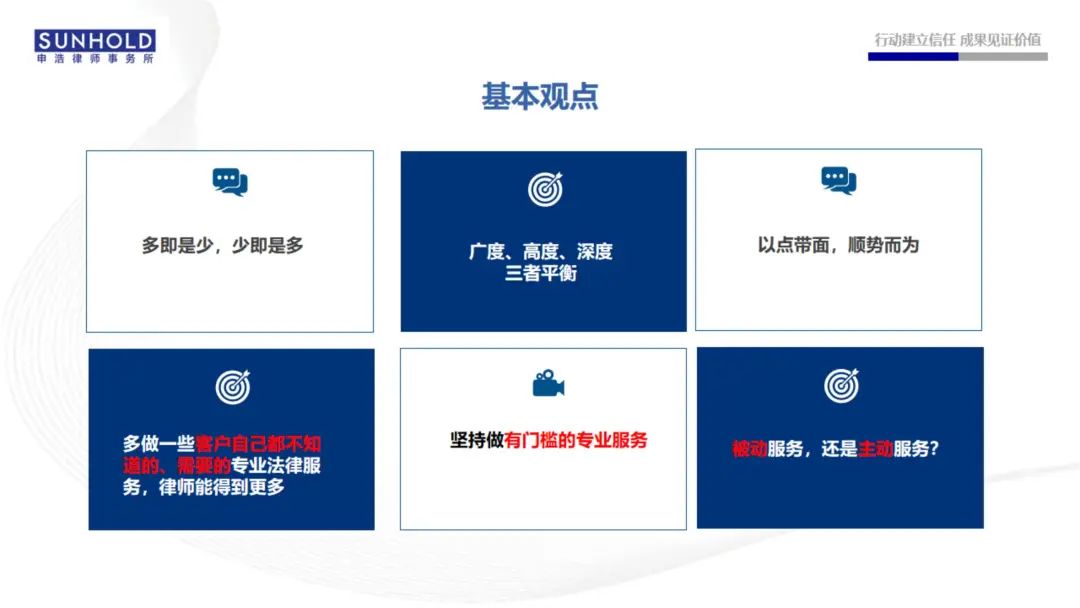 SUNHOLD
申浩律师事务所

行动建立信任 成果见证价值

基本观点

多即是少，少即是多

广度、高度、深度
三者平衡

以点带面，顺势而为

多做一些客户自己都不知道的、需要的专业法律服务，律师能得到更多

坚持做有门槛的专业服务

被动服务，还是主动服务？